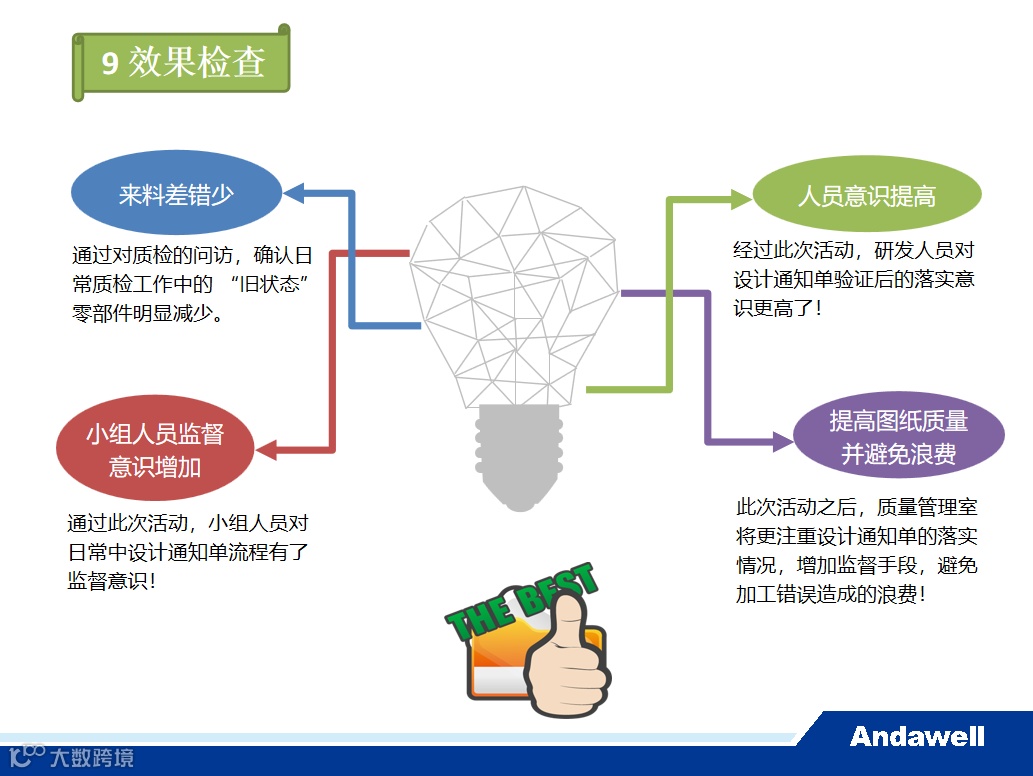 9 效果检查

来料差错少

通过对质检的问访，确认日常质检工作中的 “旧状态” 零部件明显减少。

小组人员监督意识增加

通过此次活动，小组人员对日常中设计通知单流程有了监督意识！

人员意识提高

经过此次活动，研发人员对设计通知单验证后的落实意识更高了！

提高图纸质量并避免浪费

此次活动之后，质量管理室将更注重设计通知单的落实情况，增加监督手段，避免加工错误造成的浪费！

THE BEST

Andawell

大数跨境